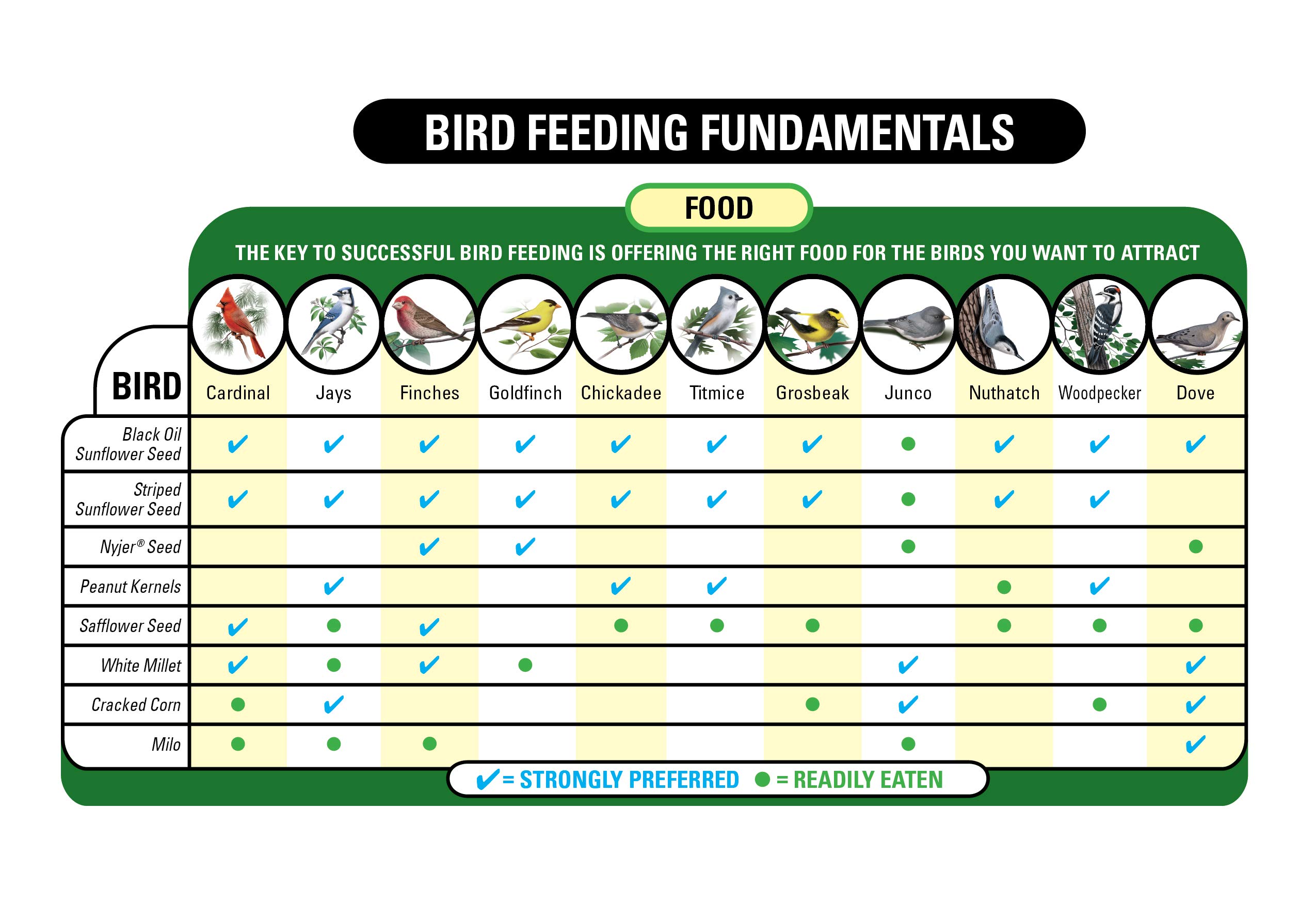 BIRD FEEDING FUNDAMENTALS

FOOD

THE KEY TO SUCCESSFUL BIRD FEEDING IS OFFERING THE RIGHT FOOD FOR THE BIRDS YOU WANT TO ATTRACT

| BIRD | Cardinal | Jays | Finches | Goldfinch | Chickadee | Titmice | Grosbeak | Junco | Nuthatch | Woodpecker | Dove |
|---|---|---|---|---|---|---|---|---|---|---|---|
| Black Oil Sunflower Seed | ✔ | ✔ | ✔ | ✔ | ✔ | ✔ | ✔ | ● | ✔ | ✔ | ✔ |
| Striped Sunflower Seed | ✔ | ✔ | ✔ | ✔ | ✔ | ✔ | ✔ | ● | ✔ | ✔ | |
| Nyjer® Seed | | | ✔ | ✔ | | | | ● | | | ● |
| Peanut Kernels | | ✔ | | | ✔ | ✔ | | | ● | ✔ | |
| Safflower Seed | ✔ | ● | ✔ | | ● | ● | ● | | ● | ● | ● |
| White Millet | ✔ | ● | ✔ | ● | | | | ✔ | | | ✔ |
| Cracked Corn | ● | ✔ | | | | | ● | ✔ | | ● | ✔ |
| Milo | ● | ● | ● | | | | | ● | | | ✔ |

✔ = STRONGLY PREFERRED ● = READILY EATEN